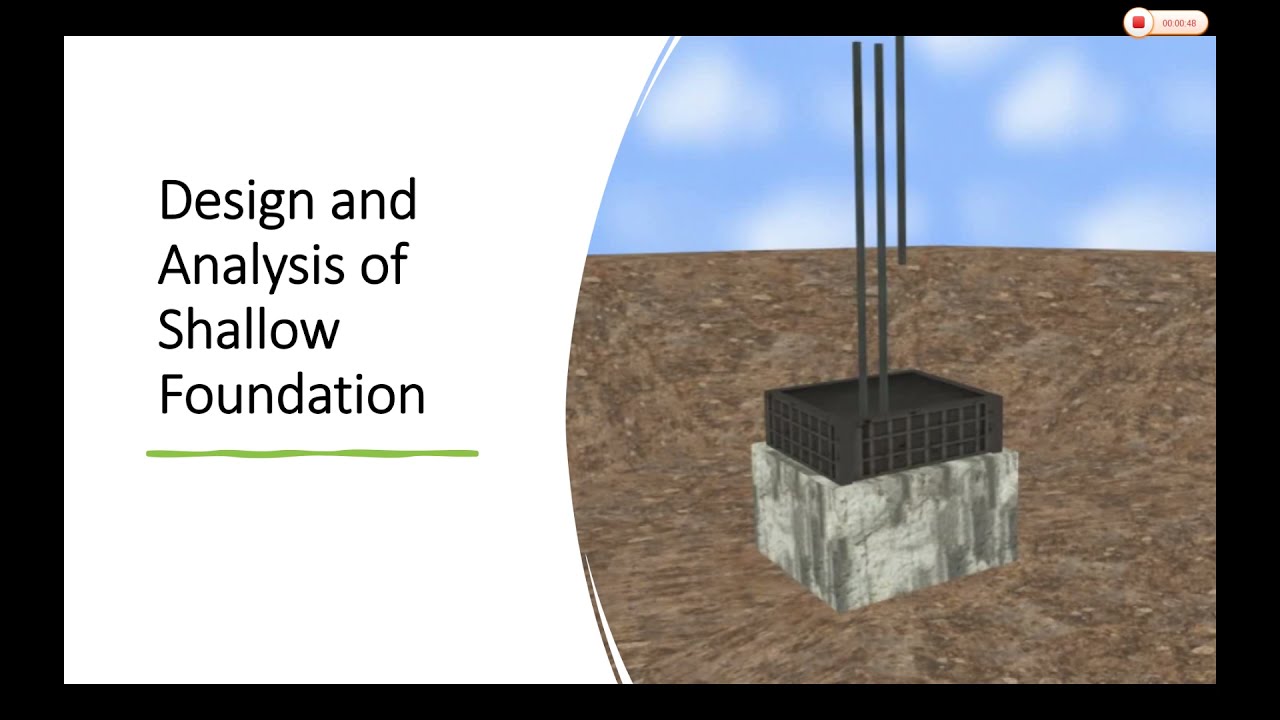 00:00:48

Design and Analysis of Shallow Foundation